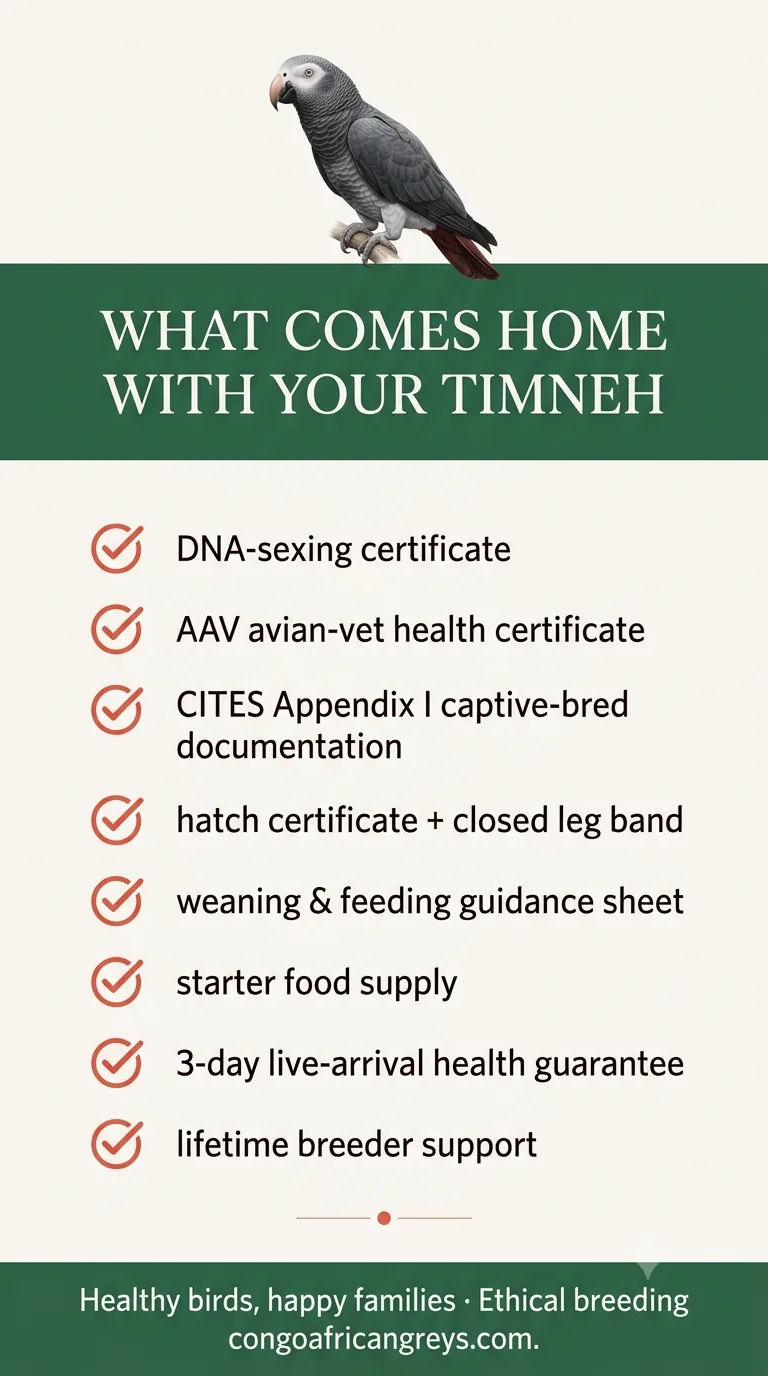 WHAT COMES HOME WITH YOUR TIMNEH

DNA-sexing certificate

AAV avian-vet health certificate

CITES Appendix I captive-bred documentation

hatch certificate + closed leg band

weaning & feeding guidance sheet

starter food supply

3-day live-arrival health guarantee

lifetime breeder support

Healthy birds, happy families · Ethical breeding
congoafricangreys.com.